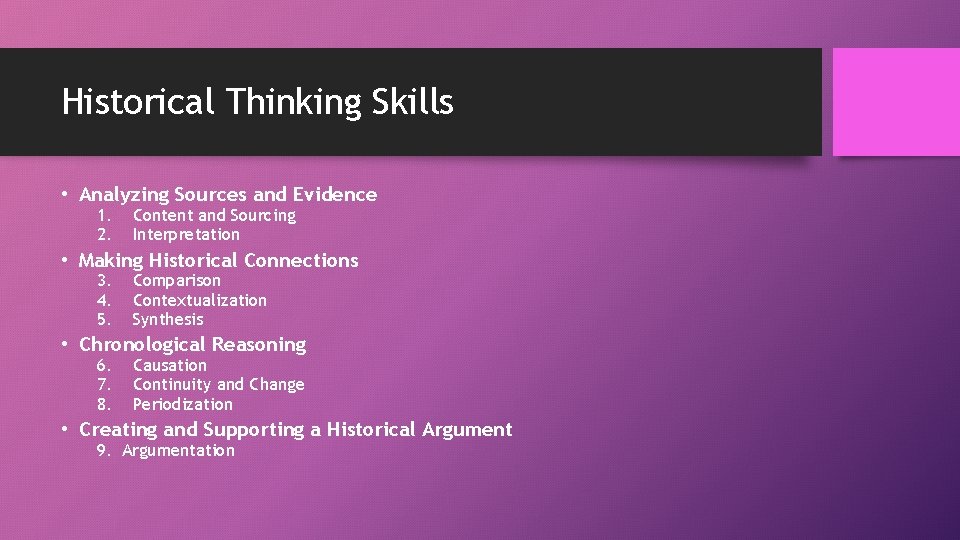 Historical Thinking Skills

• Analyzing Sources and Evidence
1. Content and Sourcing
2. Interpretation

• Making Historical Connections
3. Comparison
4. Contextualization
5. Synthesis

• Chronological Reasoning
6. Causation
7. Continuity and Change
8. Periodization

• Creating and Supporting a Historical Argument
9. Argumentation